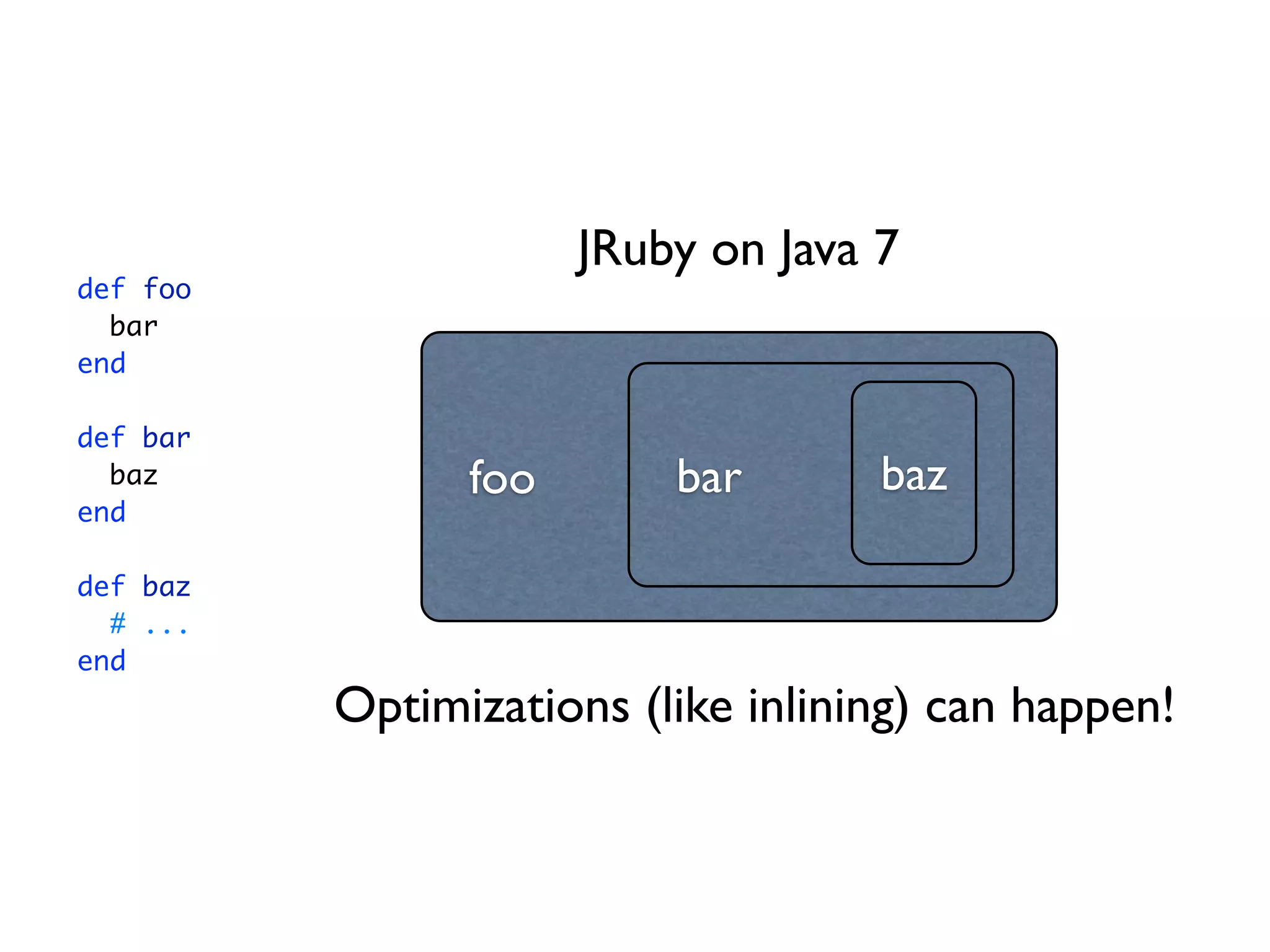 def foo
  bar
end

def bar
  baz
end

def baz
  # ...
end

JRuby on Java 7

foo

bar

baz

Optimizations (like inlining) can happen!